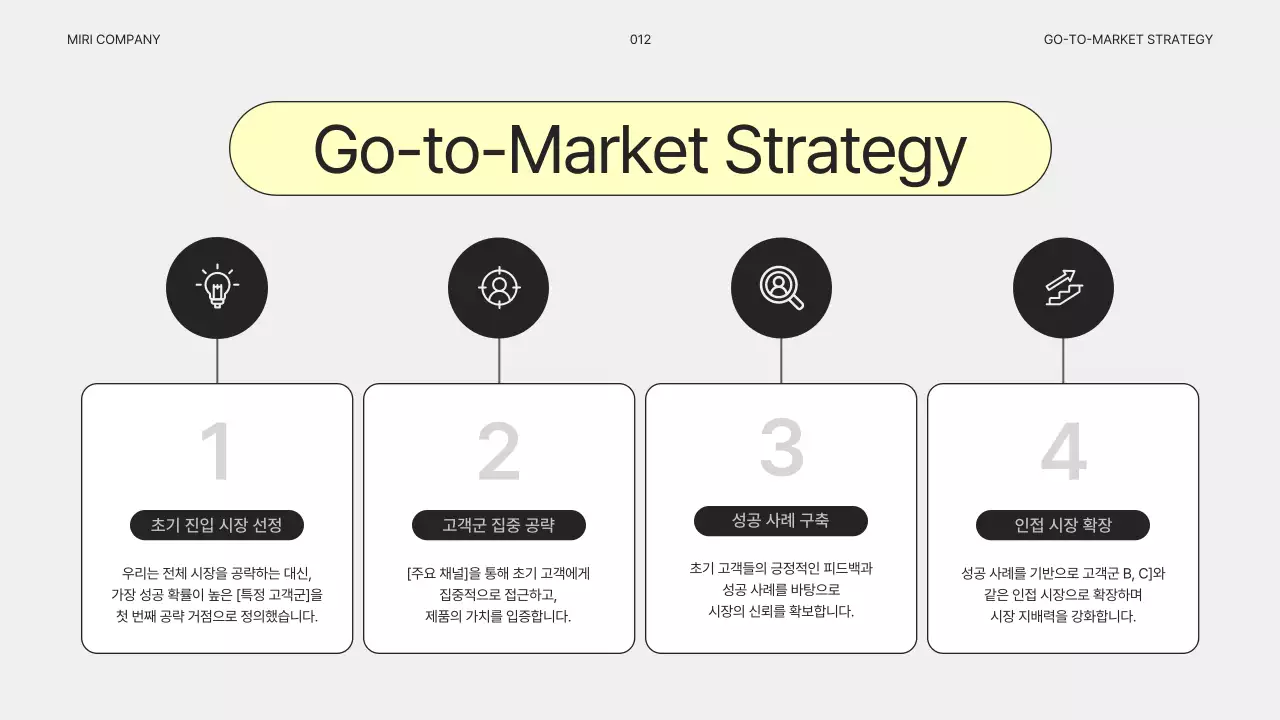 MIRI COMPANY

012

GO-TO-MARKET STRATEGY

Go-to-Market Strategy

1

초기 진입 시장 선정

우리는 전체 시장을 공략하는 대신, 가장 성공 확률이 높은 [특정 고객군]을 첫 번째 공략 거점으로 정의했습니다.

2

고객군 집중 공략

[주요 채널]을 통해 초기 고객에게 집중적으로 접근하고, 제품의 가치를 입증합니다.

3

성공 사례 구축

초기 고객들의 긍정적인 피드백과 성공 사례를 바탕으로 시장의 신뢰를 확보합니다.

4

인접 시장 확장

성공 사례를 기반으로 고객군 B, C]와 같은 인접 시장으로 확장하며 시장 지배력을 강화합니다.